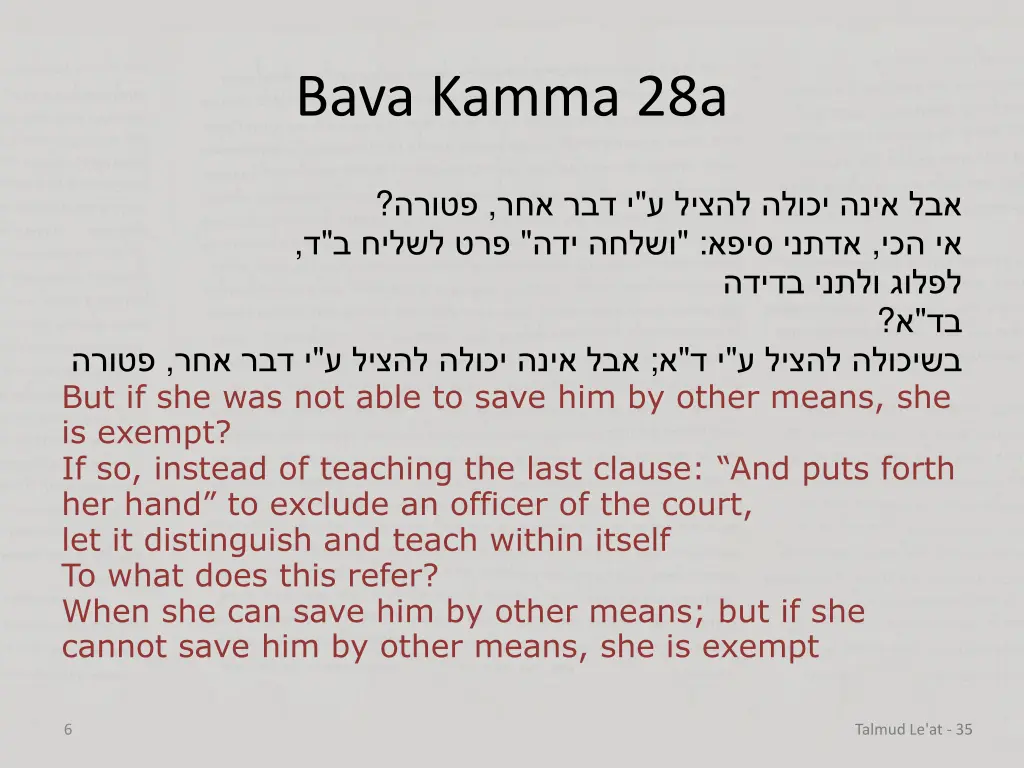 Bava Kamma 28a

אבל אינה יכולה להציל ע"י דבר אחר, פטורה?
אי הכי, אדתני סיפא: "ושלחה ידה" פרט לשליח ב"ד,
לפלוג ולתני בדידה
בד"א?
בשיכולה להציל ע"י ד"א; אבל אינה יכולה להציל ע"י דבר אחר, פטורה

But if she was not able to save him by other means, she is exempt?
If so, instead of teaching the last clause: “And puts forth her hand” to exclude an officer of the court,
let it distinguish and teach within itself
To what does this refer?
When she can save him by other means; but if she cannot save him by other means, she is exempt

6

Talmud Le'at - 35